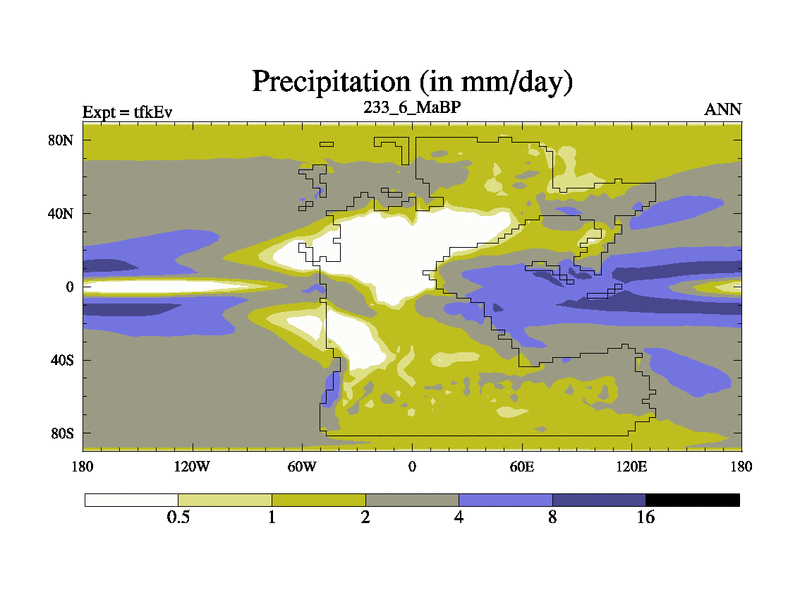 Precipitation (in mm/day)

Expt = tfkEv

233_6_MaBP

ANN

80N

40N

0

40S

80S

180

120W

60W

0

60E

120E

180

0.5

1

2

4

8

16